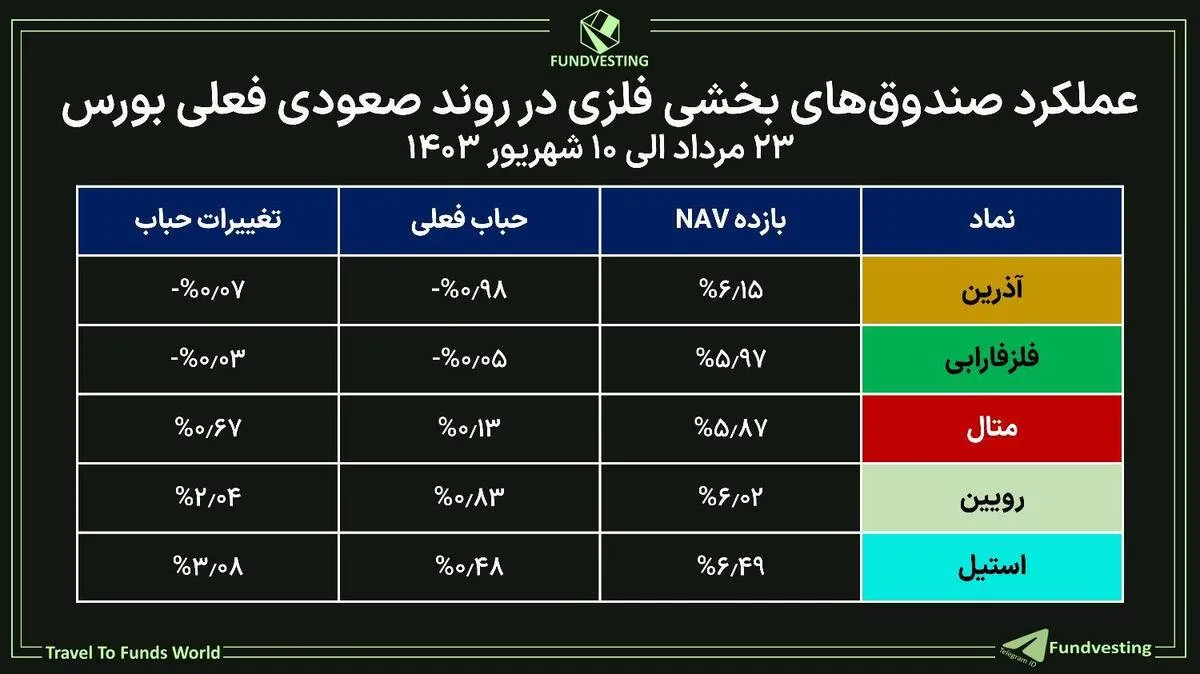 FUNDVESTING

عملکرد صندوق‌های بخشی فلزی در روند صعودی فعلی بورس
۲۳ مرداد الی ۱۰ شهریور ۱۴۰۳

| نماد | بازده NAV | حباب فعلی | تغییرات حباب |
|---|---|---|---|
| آذرین | %۶/۱۵ | -%۰/۹۸ | -%۰/۰۷ |
| فلزفارابی | %۵/۹۷ | -%۰/۰۵ | -%۰/۰۳ |
| متال | %۵/۸۷ | %۰/۱۳ | %۰/۶۷ |
| رویین | %۶/۰۲ | %۰/۸۳ | %۲/۰۴ |
| استیل | %۶/۴۹ | %۰/۴۸ | %۳/۰۸ |

Travel To Funds World

Telegram ID Fundvesting